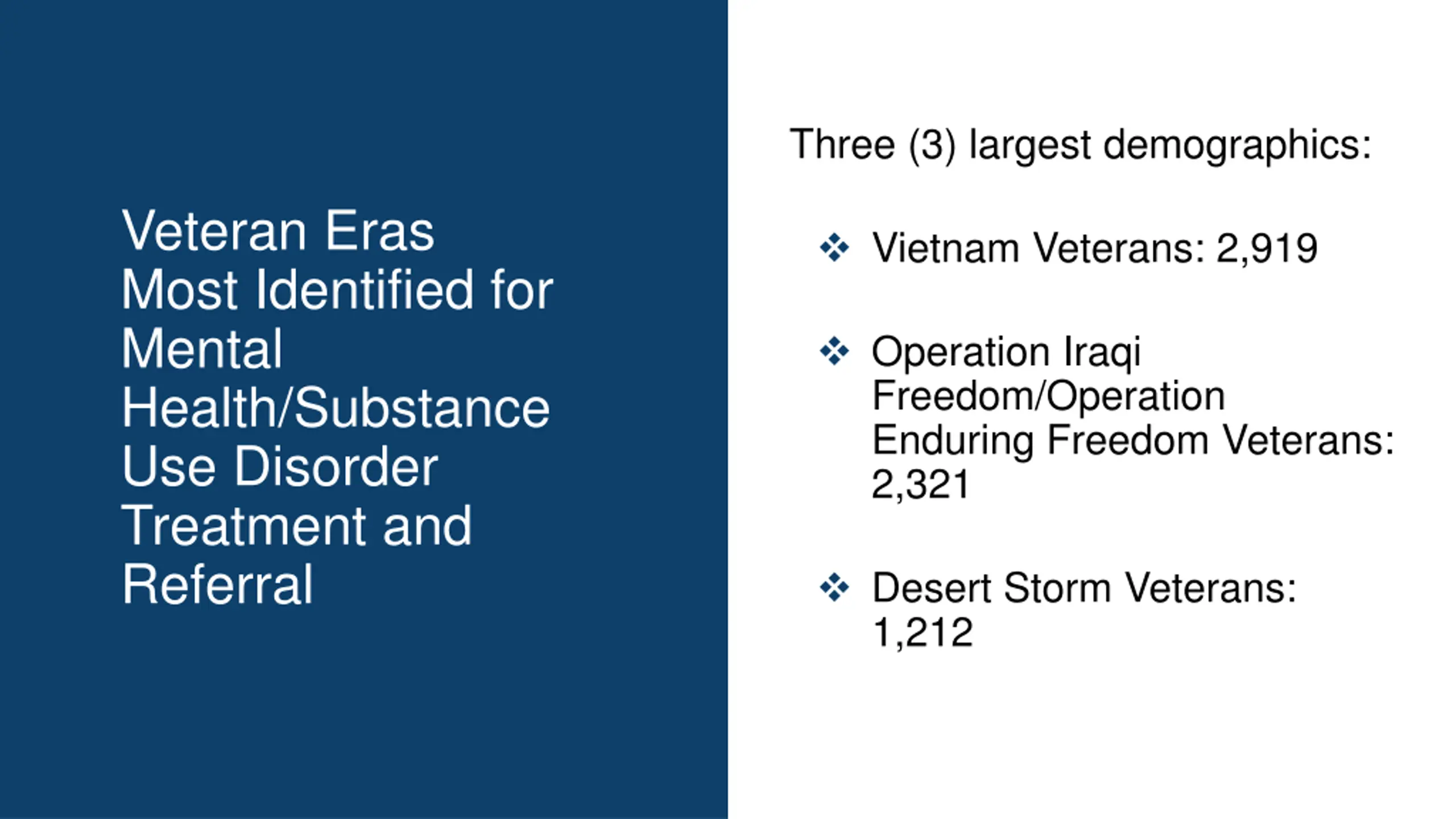 Veteran Eras Most Identified for Mental Health/Substance Use Disorder Treatment and Referral

Three (3) largest demographics:

❖ Vietnam Veterans: 2,919

❖ Operation Iraqi Freedom/Operation Enduring Freedom Veterans: 2,321

❖ Desert Storm Veterans: 1,212